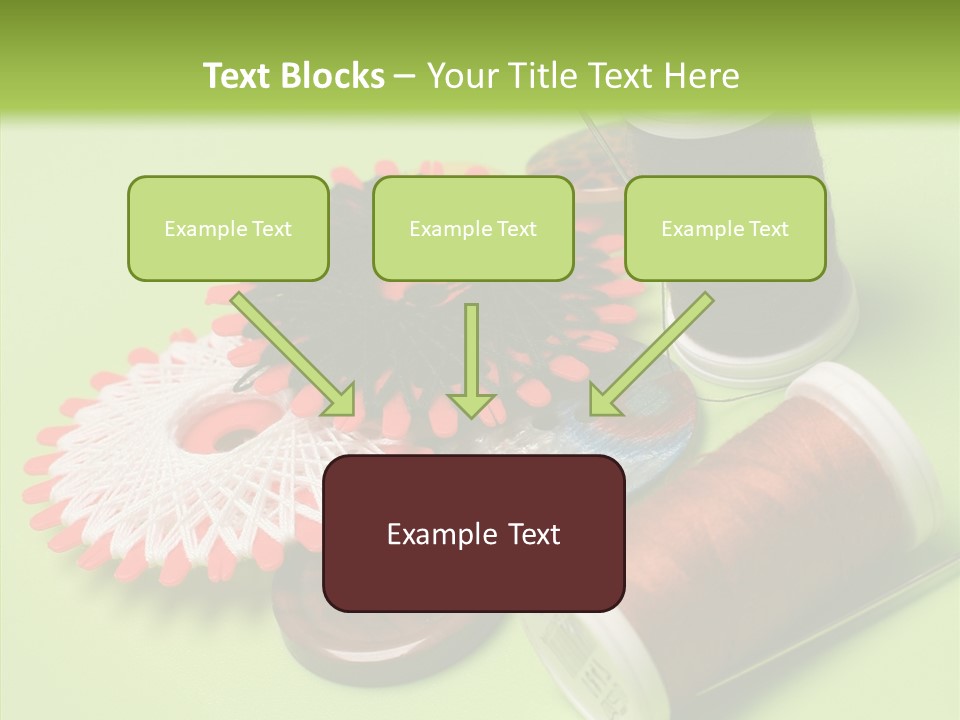 Text Blocks – Your Title Text Here

Example Text

Example Text

Example Text

Example Text